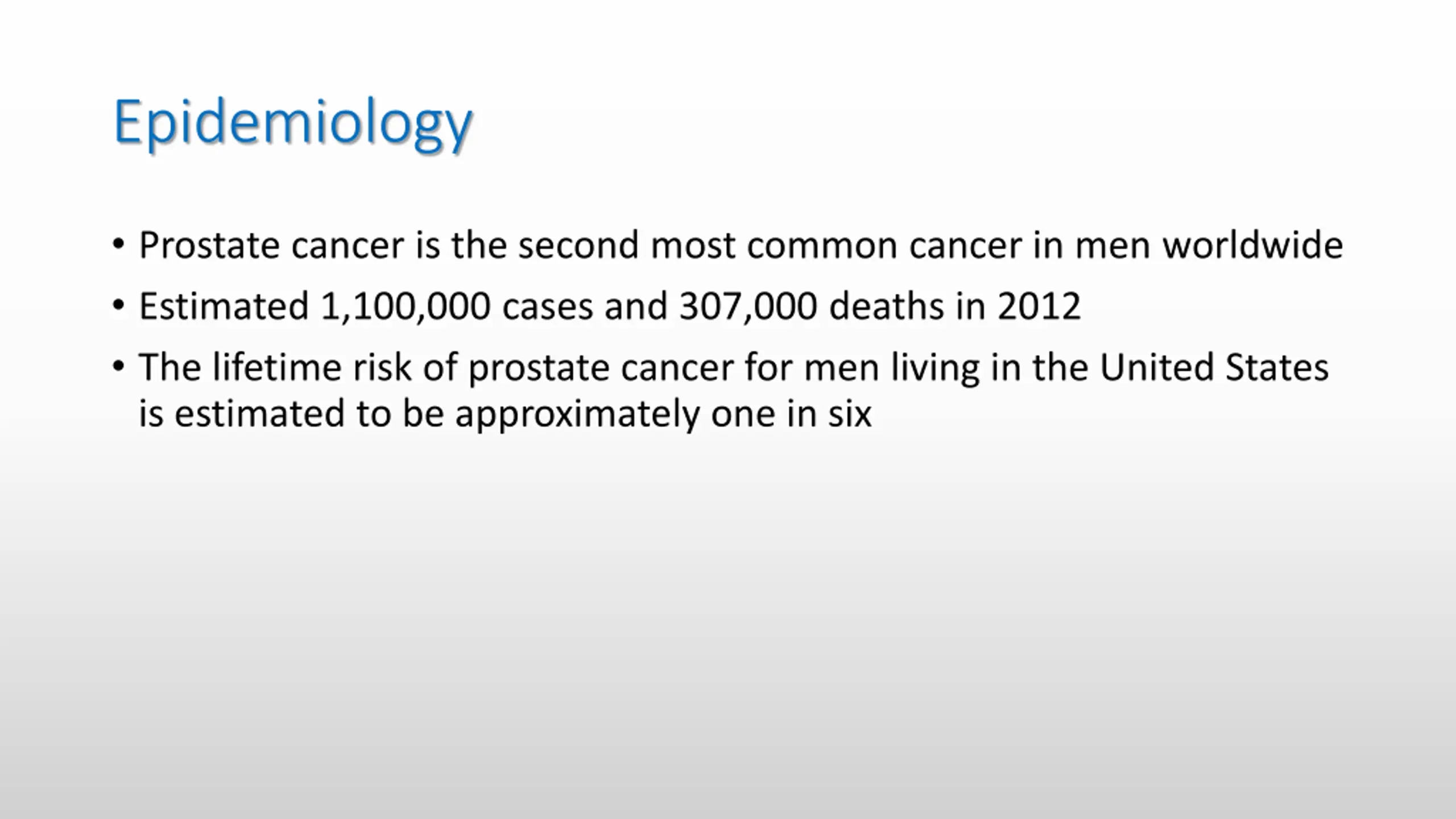 Epidemiology

• Prostate cancer is the second most common cancer in men worldwide
• Estimated 1,100,000 cases and 307,000 deaths in 2012
• The lifetime risk of prostate cancer for men living in the United States is estimated to be approximately one in six